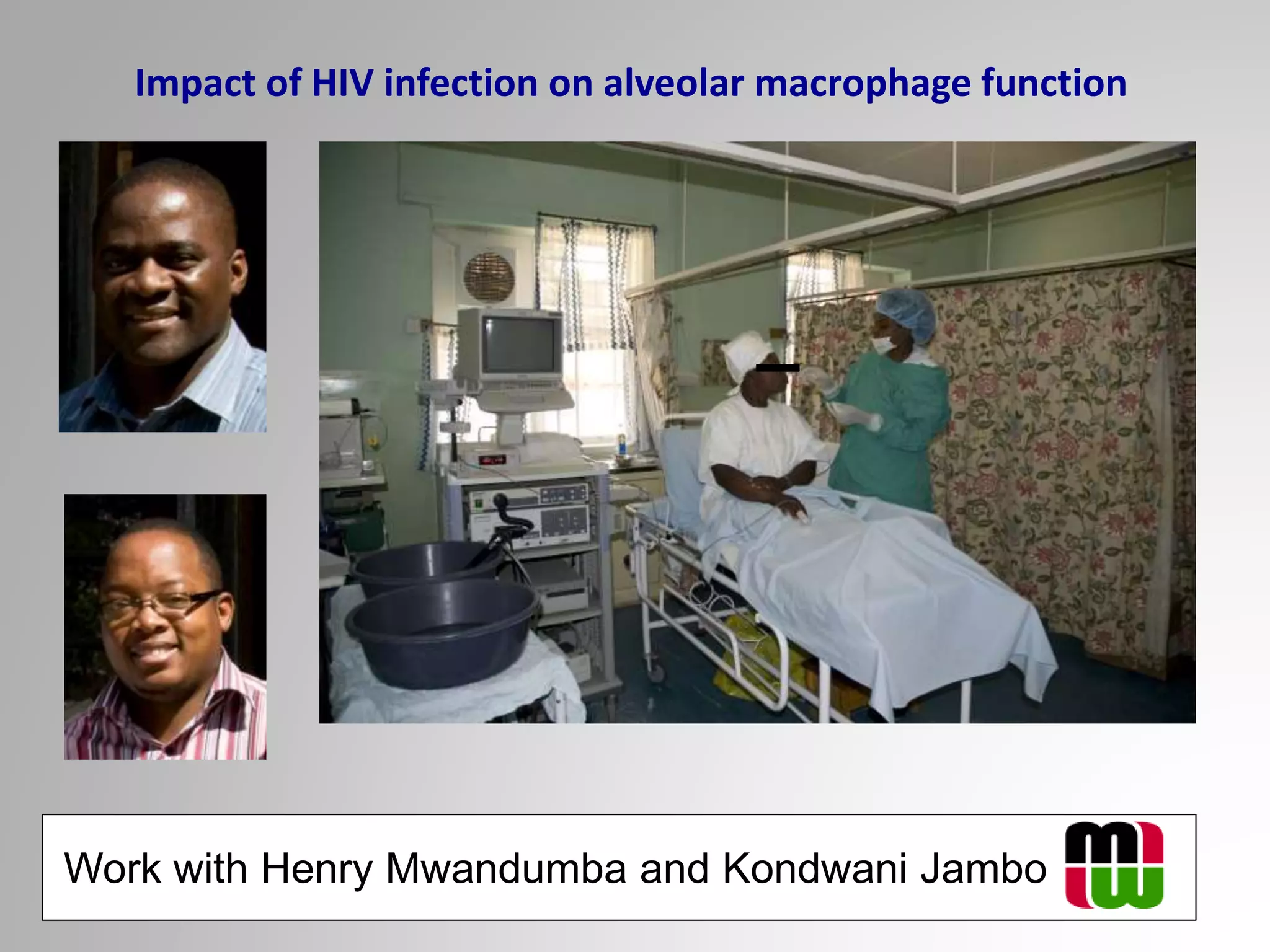 Impact of HIV infection on alveolar macrophage function

Work with Henry Mwandumba and Kondwani Jambo